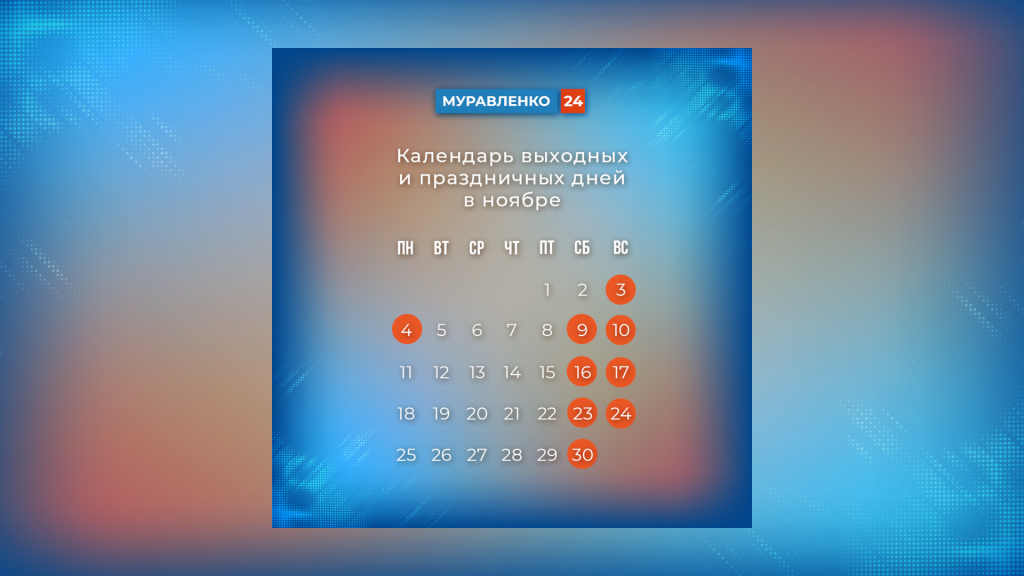 МУРАВЛЕНКО 24

Календарь выходных и праздничных дней в ноябре

| ПН | ВТ | СР | ЧТ | ПТ | СБ | ВС |
|---|---|---|---|---|---|---|
| | | | | 1 | 2 | 3 |
| 4 | 5 | 6 | 7 | 8 | 9 | 10 |
| 11 | 12 | 13 | 14 | 15 | 16 | 17 |
| 18 | 19 | 20 | 21 | 22 | 23 | 24 |
| 25 | 26 | 27 | 28 | 29 | 30 | |